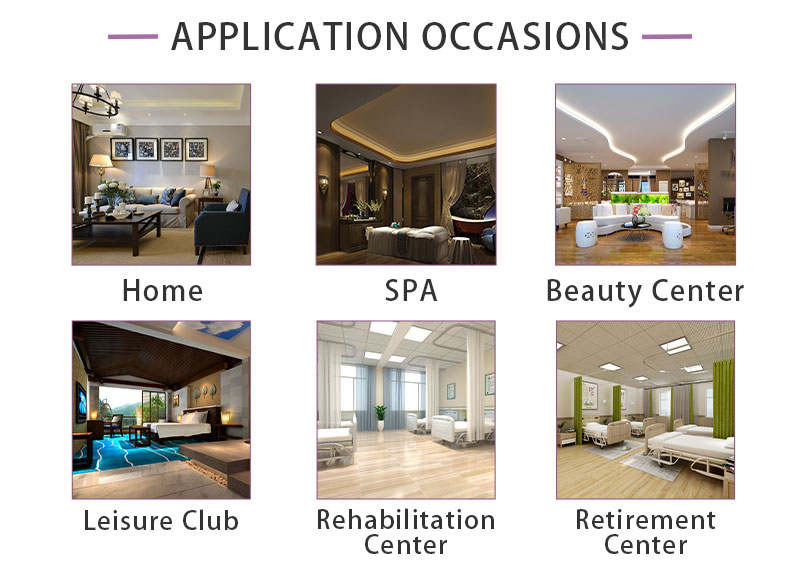 APPLICATION OCCASIONS

Home

SPA

Beauty Center

Leisure Club

Rehabilitation Center

Retirement Center